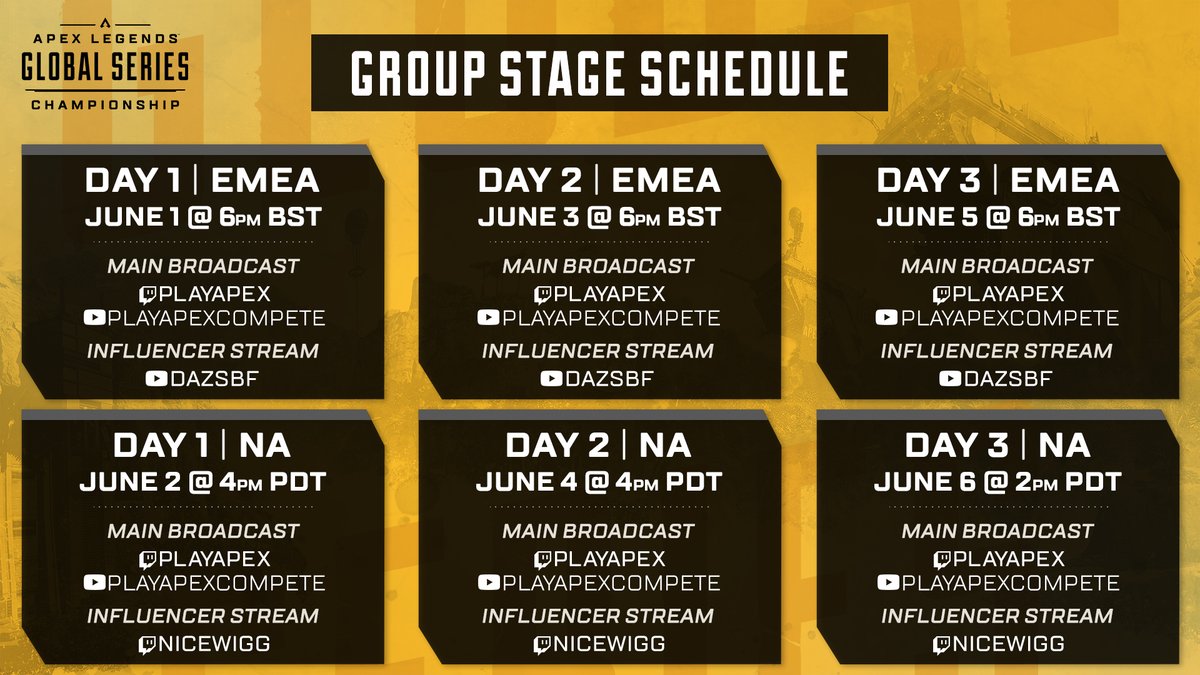 APEX LEGENDS
GLOBAL SERIES
CHAMPIONSHIP

GROUP STAGE SCHEDULE

DAY 1 | EMEA
JUNE 1 @ 6PM BST
MAIN BROADCAST
PLAYAPEX
PLAYAPEXCOMPETE
INFLUENCER STREAM
DAZSBF

DAY 2 | EMEA
JUNE 3 @ 6PM BST
MAIN BROADCAST
PLAYAPEX
PLAYAPEXCOMPETE
INFLUENCER STREAM
DAZSBF

DAY 3 | EMEA
JUNE 5 @ 6PM BST
MAIN BROADCAST
PLAYAPEX
PLAYAPEXCOMPETE
INFLUENCER STREAM
DAZSBF

DAY 1 | NA
JUNE 2 @ 4PM PDT
MAIN BROADCAST
PLAYAPEX
PLAYAPEXCOMPETE
INFLUENCER STREAM
NICEWIGG

DAY 2 | NA
JUNE 4 @ 4PM PDT
MAIN BROADCAST
PLAYAPEX
PLAYAPEXCOMPETE
INFLUENCER STREAM
NICEWIGG

DAY 3 | NA
JUNE 6 @ 2PM PDT
MAIN BROADCAST
PLAYAPEX
PLAYAPEXCOMPETE
INFLUENCER STREAM
NICEWIGG